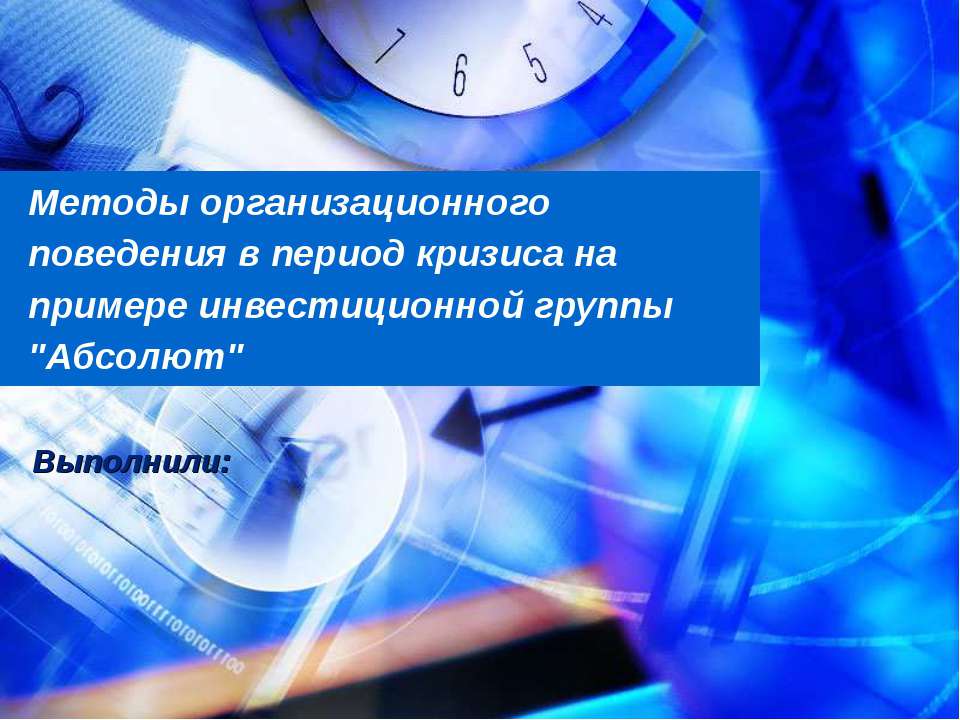 Методы организационного поведения в период кризиса на примере инвестиционной группы "Абсолют"

Выполнили: